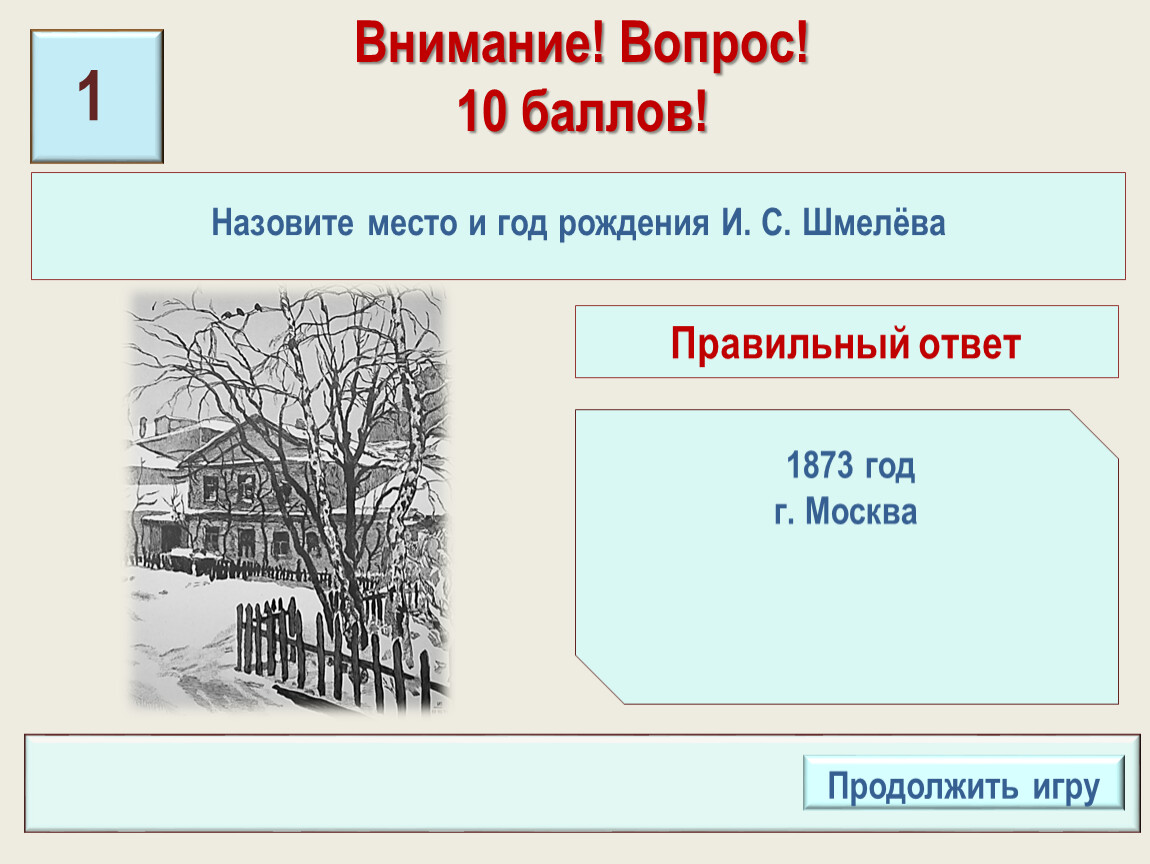 1

Внимание! Вопрос!
10 баллов!

Назовите место и год рождения И. С. Шмелёва

Правильный ответ

1873 год
г. Москва

Продолжить игру